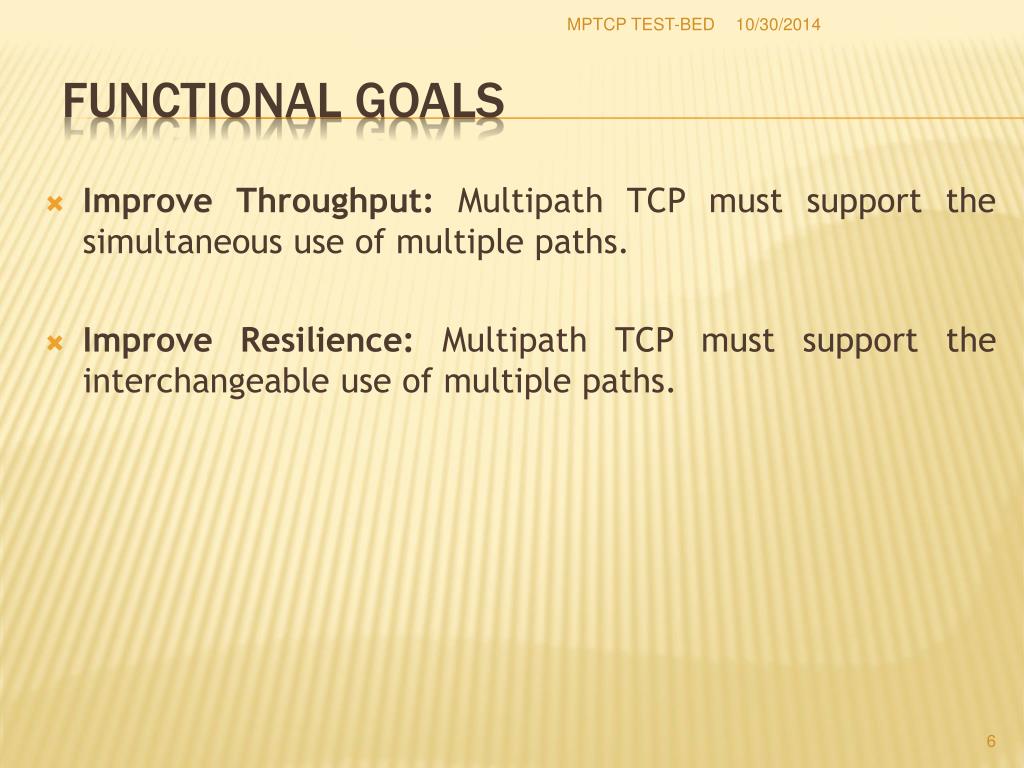 MPTCP TEST-BED 10/30/2014

FUNCTIONAL GOALS

Improve Throughput: Multipath TCP must support the simultaneous use of multiple paths.

Improve Resilience: Multipath TCP must support the interchangeable use of multiple paths.

6